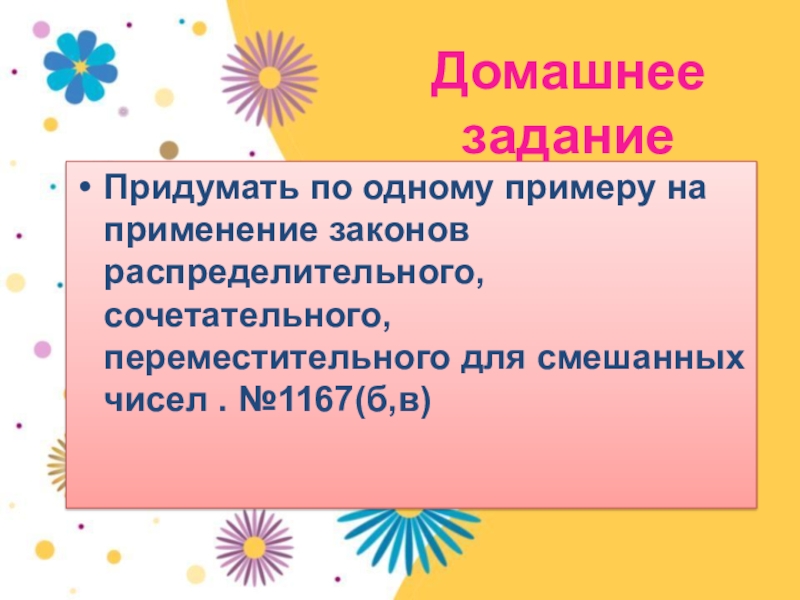 Домашнее задание

• Придумать по одному примеру на применение законов распределительного, сочетательного, переместительного для смешанных чисел . №1167(б,в)